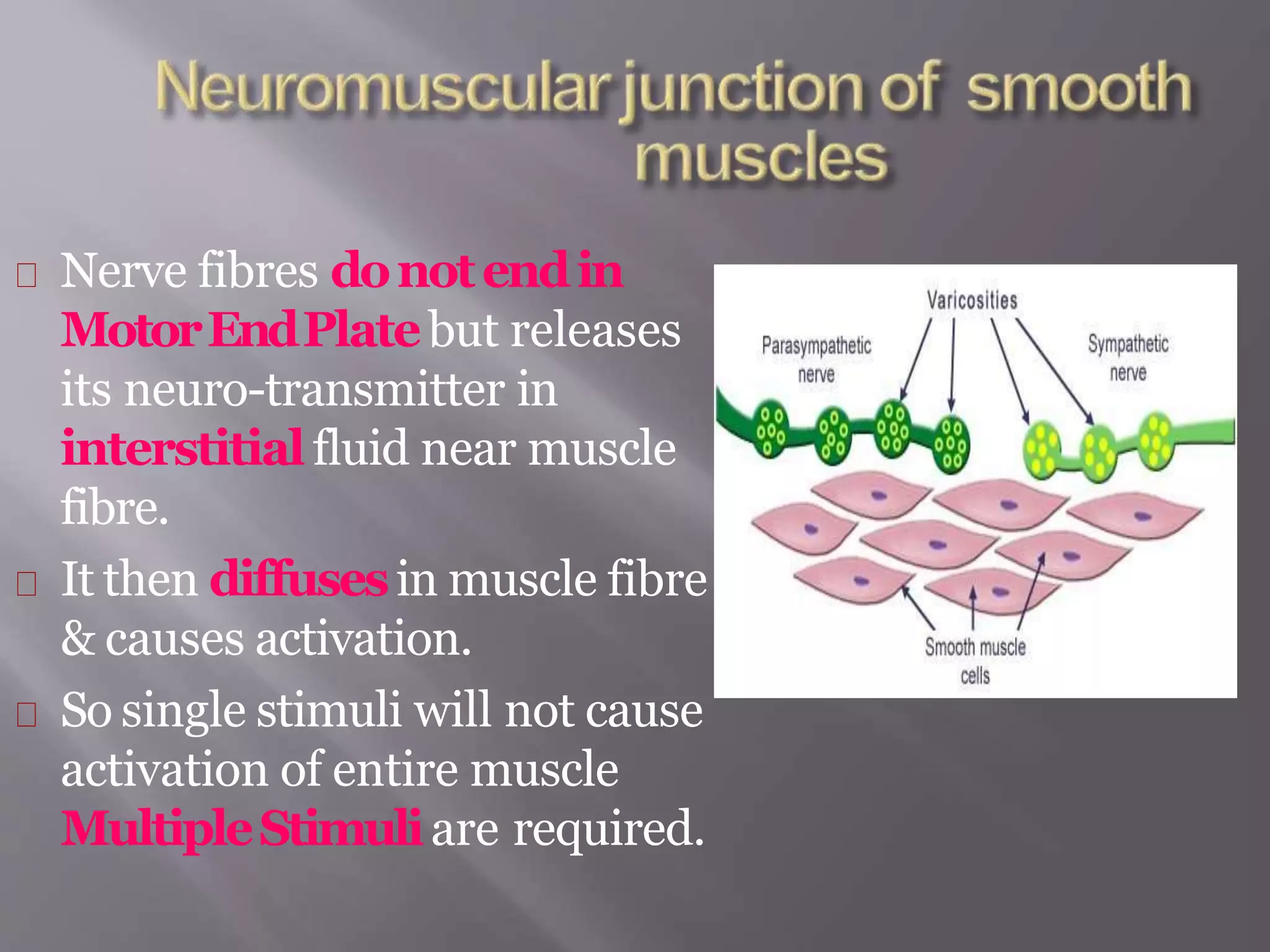 Neuromuscular junction of smooth muscles

□ Nerve fibres do not end in Motor End Plate but releases its neuro-transmitter in interstitial fluid near muscle fibre.

□ It then diffuses in muscle fibre & causes activation.

□ So single stimuli will not cause activation of entire muscle Multiple Stimuli are required.

Varicosities

Parasympathetic nerve

Sympathetic nerve

Smooth muscle cells